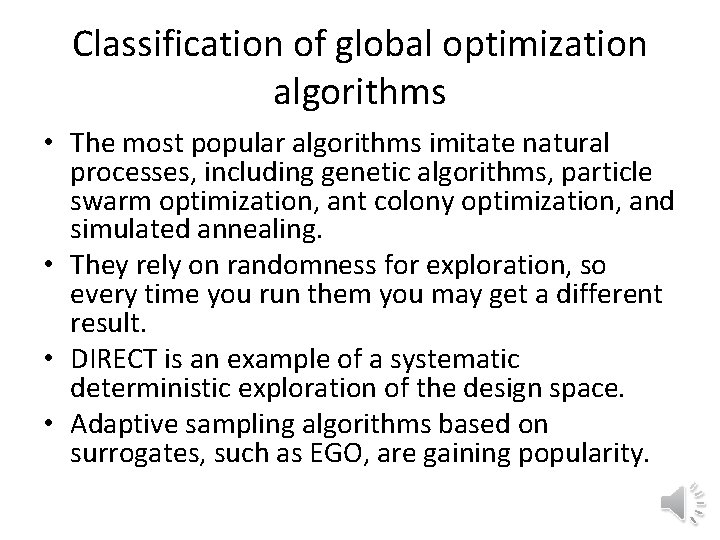 Classification of global optimization algorithms

• The most popular algorithms imitate natural processes, including genetic algorithms, particle swarm optimization, ant colony optimization, and simulated annealing.
• They rely on randomness for exploration, so every time you run them you may get a different result.
• DIRECT is an example of a systematic deterministic exploration of the design space.
• Adaptive sampling algorithms based on surrogates, such as EGO, are gaining popularity.